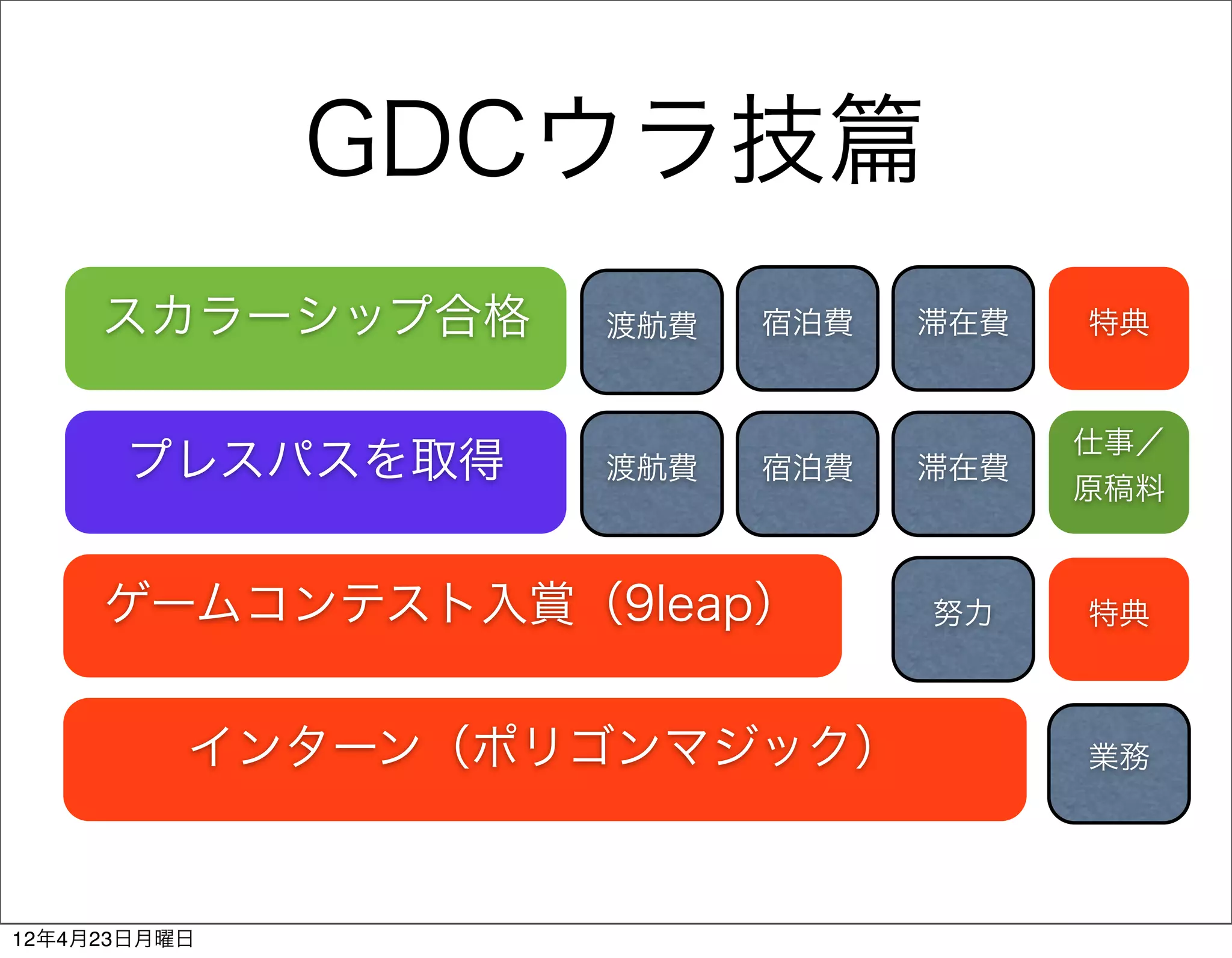 GDCウラ技篇

スカラーシップ合格
渡航費
宿泊費
滞在費
特典

プレスパスを取得
渡航費
宿泊費
滞在費
仕事／原稿料

ゲームコンテスト入賞（9leap）
努力
特典

インターン（ポリゴンマジック）
業務

12年4月23日月曜日